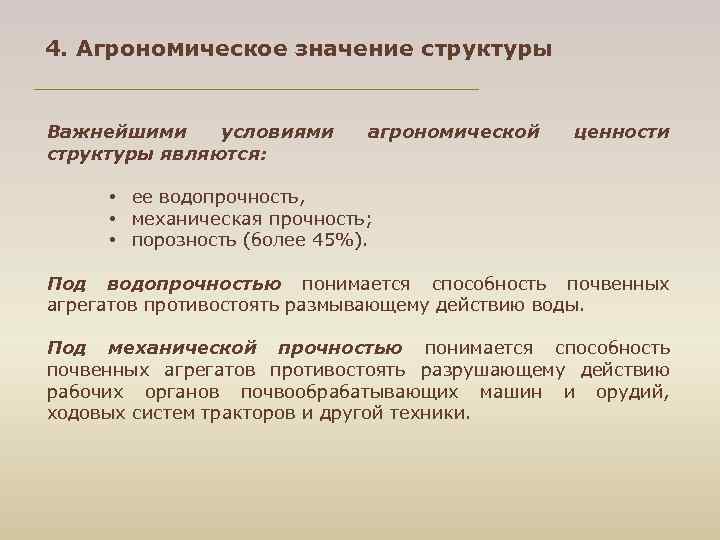 4. Агрономическое значение структуры

Важнейшими условиями агрономической ценности структуры являются:

• ее водопрочность,
• механическая прочность;
• порозность (более 45%).

Под водопрочностью понимается способность почвенных агрегатов противостоять размывающему действию воды.

Под механической прочностью понимается способность почвенных агрегатов противостоять разрушающему действию рабочих органов почвообрабатывающих машин и орудий, ходовых систем тракторов и другой техники.